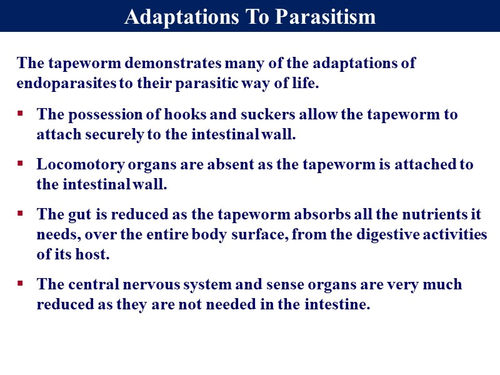 Adaptations To Parasitism

The tapeworm demonstrates many of the adaptations of endoparasites to their parasitic way of life.

▪ The possession of hooks and suckers allow the tapeworm to attach securely to the intestinal wall.

▪ Locomotory organs are absent as the tapeworm is attached to the intestinal wall.

▪ The gut is reduced as the tapeworm absorbs all the nutrients it needs, over the entire body surface, from the digestive activities of its host.

▪ The central nervous system and sense organs are very much reduced as they are not needed in the intestine.